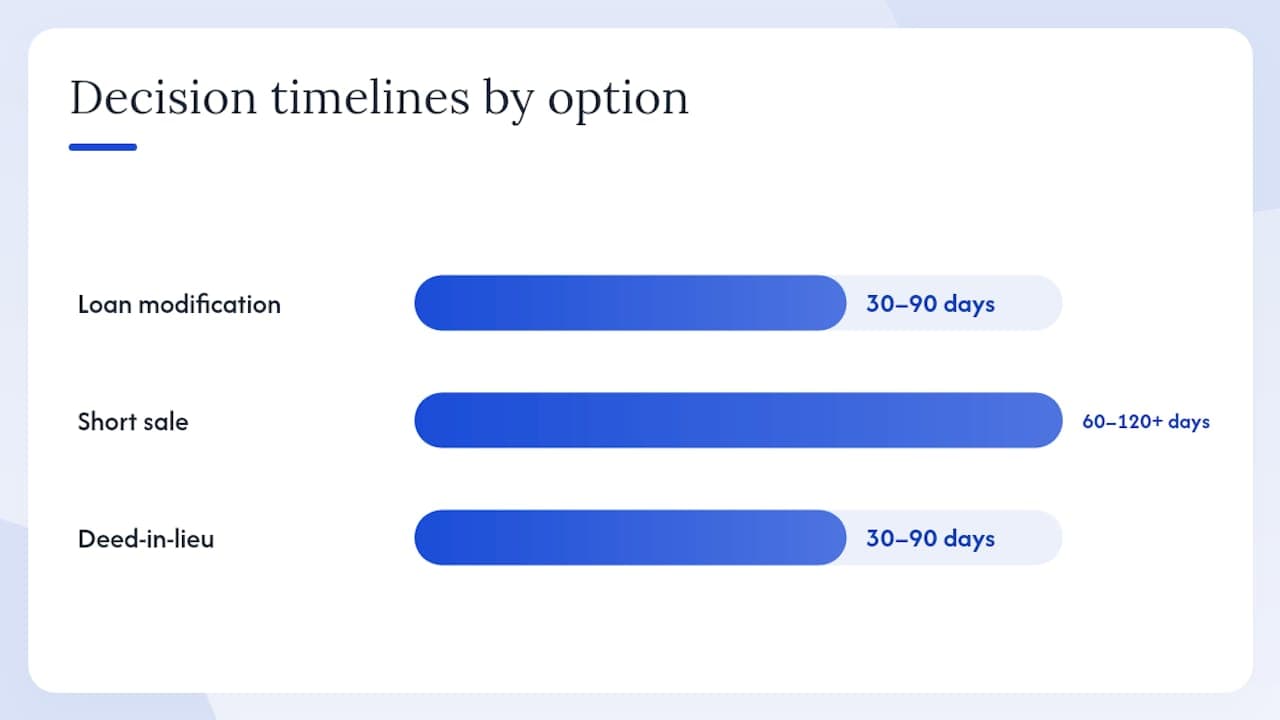 Decision timelines by option

Loan modification 30–90 days

Short sale 60–120+ days

Deed-in-lieu 30–90 days